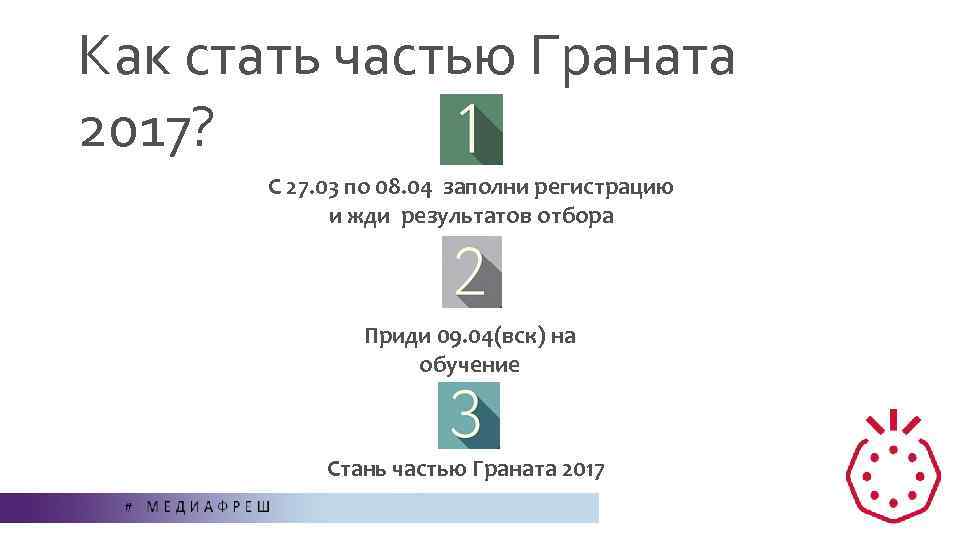 Как стать частью Граната 2017?

1

С 27.03 по 08.04 заполни регистрацию и жди результатов отбора

2

Приди 09.04(вск) на обучение

3

Стань частью Граната 2017

# МЕДИАФРЕШ